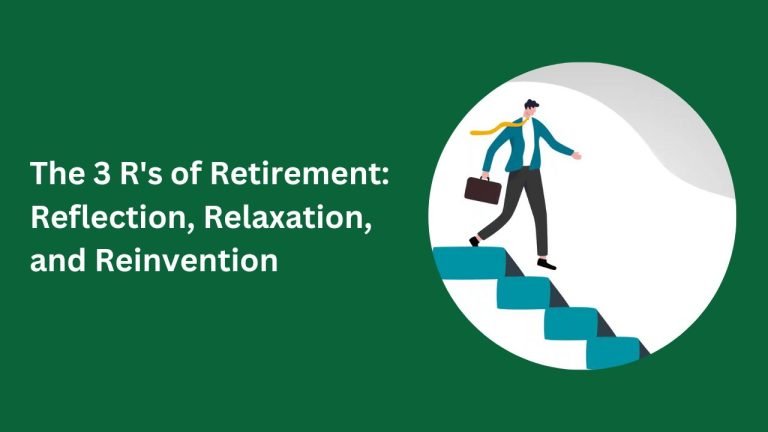 The 3 R's of Retirement: Reflection, Relaxation, and Reinvention